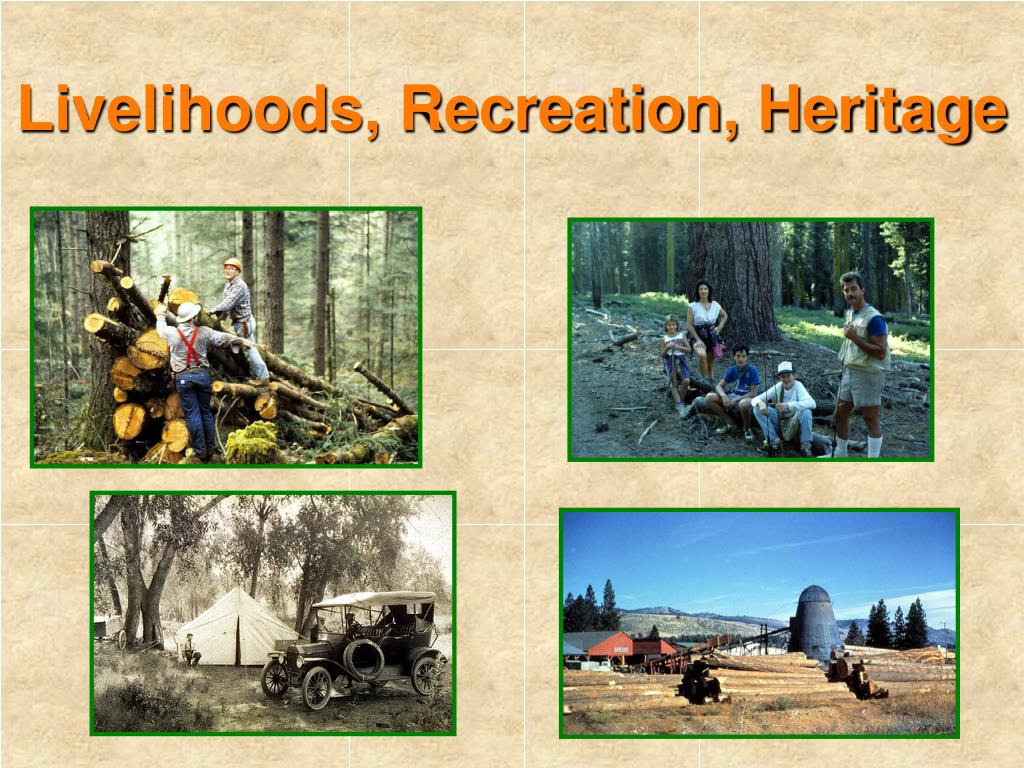 Livelihoods, Recreation, Heritage